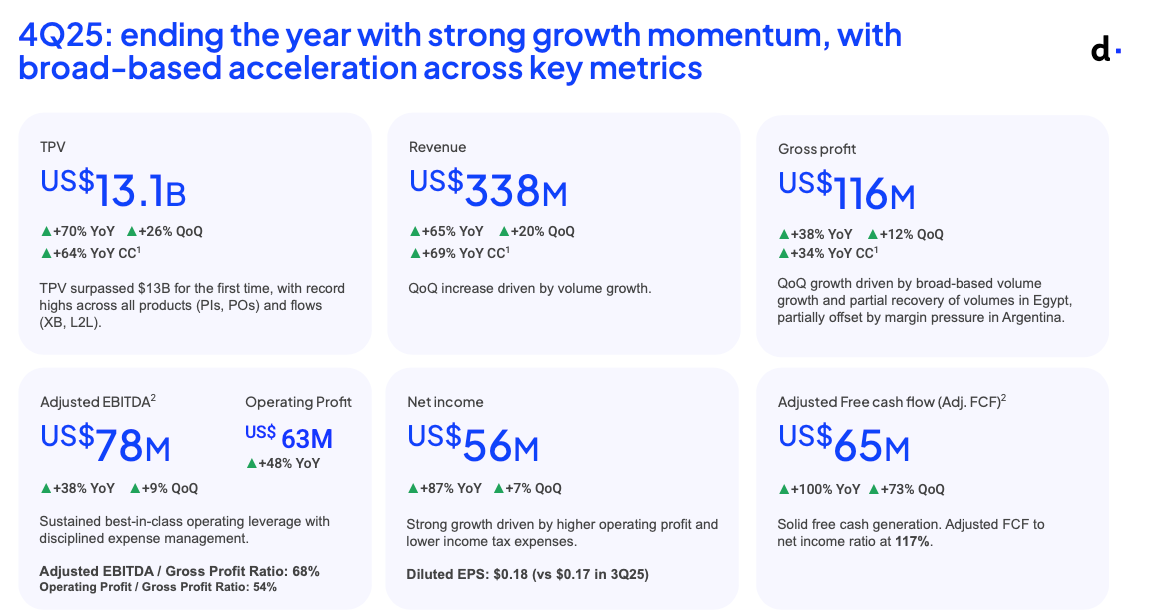 4Q25: ending the year with strong growth momentum, with broad-based acceleration across key metrics

d.

TPV
US$13.1B
▲+70% YoY ▲+26% QoQ
▲+64% YoY CC$^1$
TPV surpassed $13B for the first time, with record highs across all products (PIs, POs) and flows (XB, L2L).

Revenue
US$338M
▲+65% YoY ▲+20% QoQ
▲+69% YoY CC$^1$
QoQ increase driven by volume growth.

Gross profit
US$116M
▲+38% YoY ▲+12% QoQ
▲+34% YoY CC$^1$
QoQ growth driven by broad-based volume growth and partial recovery of volumes in Egypt, partially offset by margin pressure in Argentina.

Adjusted EBITDA$^2$
US$78M
▲+38% YoY ▲+9% QoQ

Operating Profit
US$ 63M
▲+48% YoY

Sustained best-in-class operating leverage with disciplined expense management.
Adjusted EBITDA / Gross Profit Ratio: 68%
Operating Profit / Gross Profit Ratio: 54%

Net income
US$56M
▲+87% YoY ▲+7% QoQ
Strong growth driven by higher operating profit and lower income tax expenses.
Diluted EPS: $0.18 (vs $0.17 in 3Q25)

Adjusted Free cash flow (Adj. FCF)$^2$
US$65M
▲+100% YoY ▲+73% QoQ
Solid free cash generation. Adjusted FCF to net income ratio at 117%.